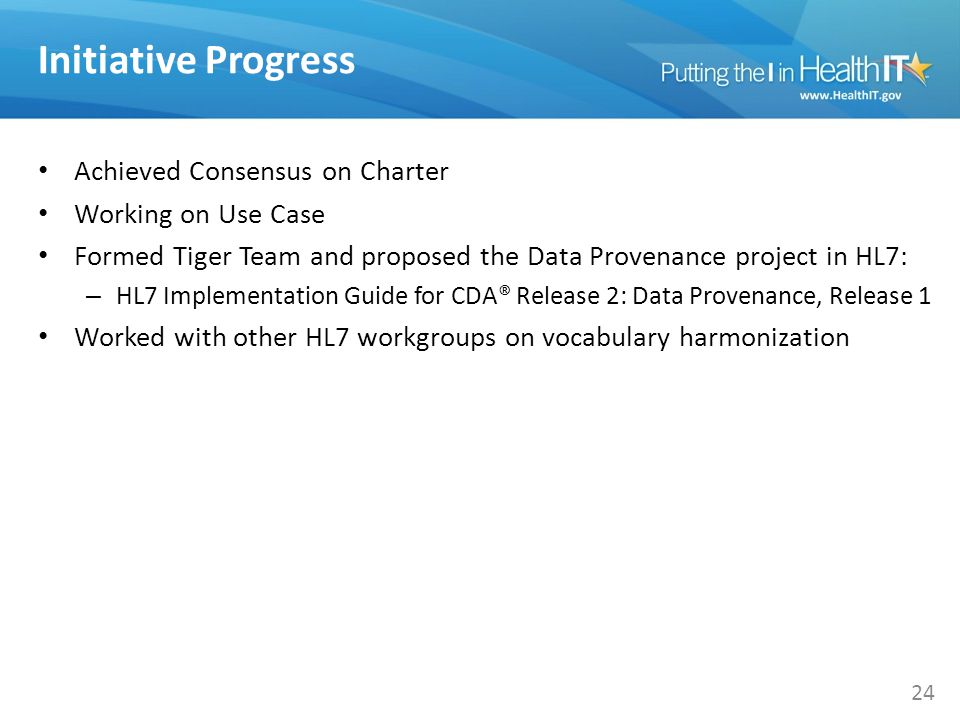 Initiative Progress

Putting the I in HealthIT
www.HealthIT.gov

• Achieved Consensus on Charter
• Working on Use Case
• Formed Tiger Team and proposed the Data Provenance project in HL7:
– HL7 Implementation Guide for CDA® Release 2: Data Provenance, Release 1
• Worked with other HL7 workgroups on vocabulary harmonization

24